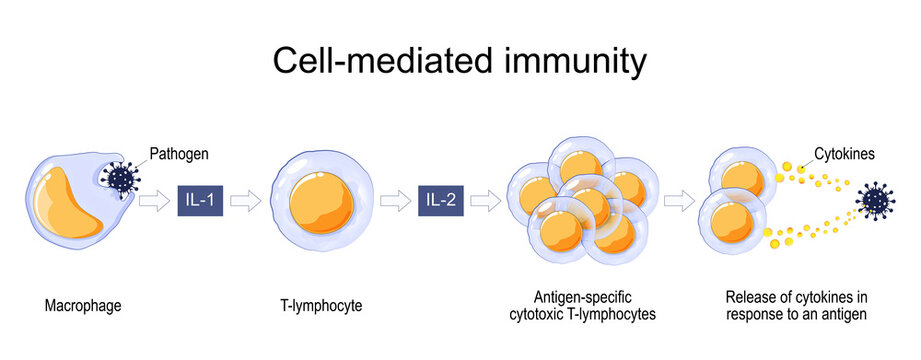 Cell-mediated immunity

Pathogen

IL-1

IL-2

Cytokines

Macrophage

T-lymphocyte

Antigen-specific cytotoxic T-lymphocytes

Release of cytokines in response to an antigen